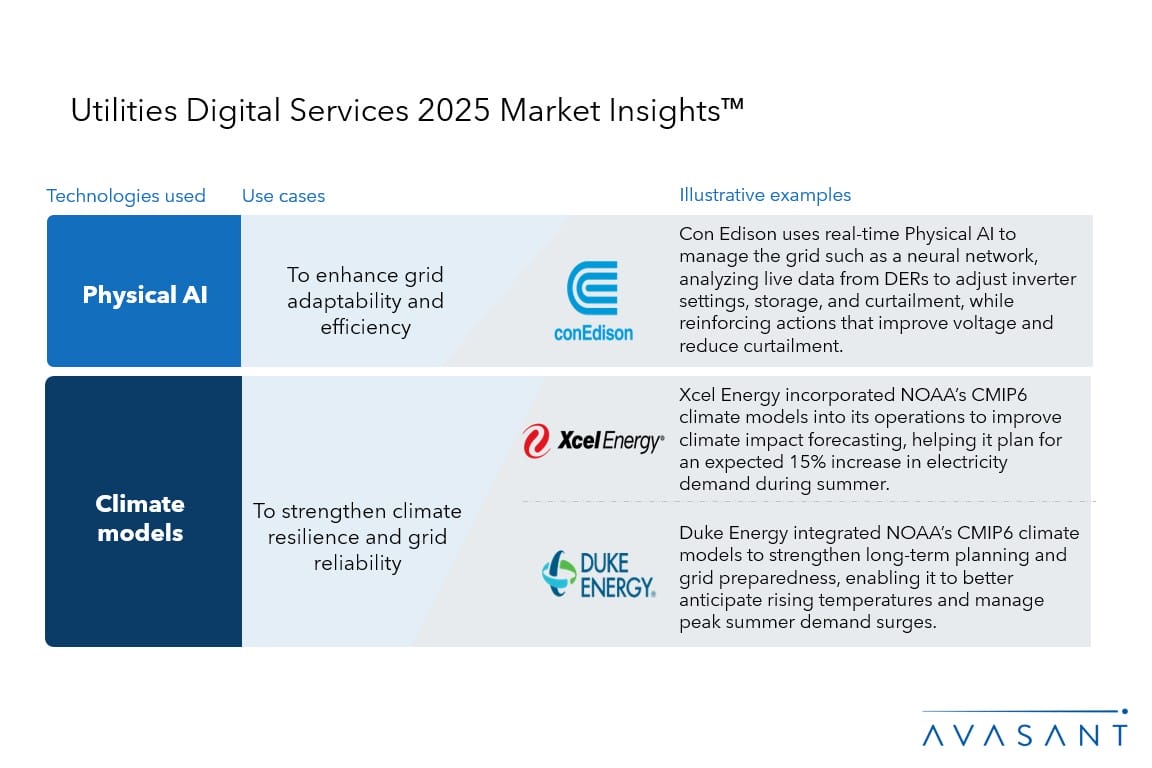 Utilities Digital Services 2025 Market Insights™

| Technologies used | Use cases | | Illustrative examples |
|---|---|---|---|
| Physical AI | To enhance grid adaptability and efficiency | conEdison | Con Edison uses real-time Physical AI to manage the grid such as a neural network, analyzing live data from DERs to adjust inverter settings, storage, and curtailment, while reinforcing actions that improve voltage and reduce curtailment. |
| Climate models | To strengthen climate resilience and grid reliability | Xcel Energy® | Xcel Energy incorporated NOAA's CMIP6 climate models into its operations to improve climate impact forecasting, helping it plan for an expected 15% increase in electricity demand during summer. |
| | | DUKE ENERGY® | Duke Energy integrated NOAA's CMIP6 climate models to strengthen long-term planning and grid preparedness, enabling it to better anticipate rising temperatures and manage peak summer demand surges. |

AVASANT